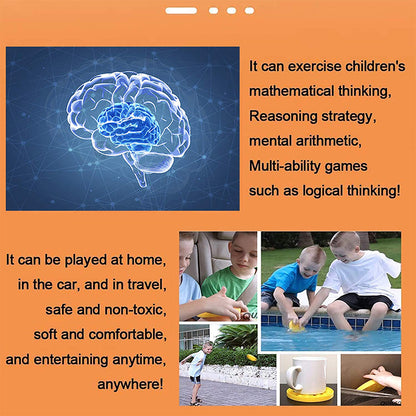 It can exercise children's mathematical thinking, Reasoning strategy, mental arithmetic, Multi-ability games such as logical thinking!

It can be played at home, in the car, and in travel, safe and non-toxic, soft and comfortable, and entertaining anytime, anywhere!